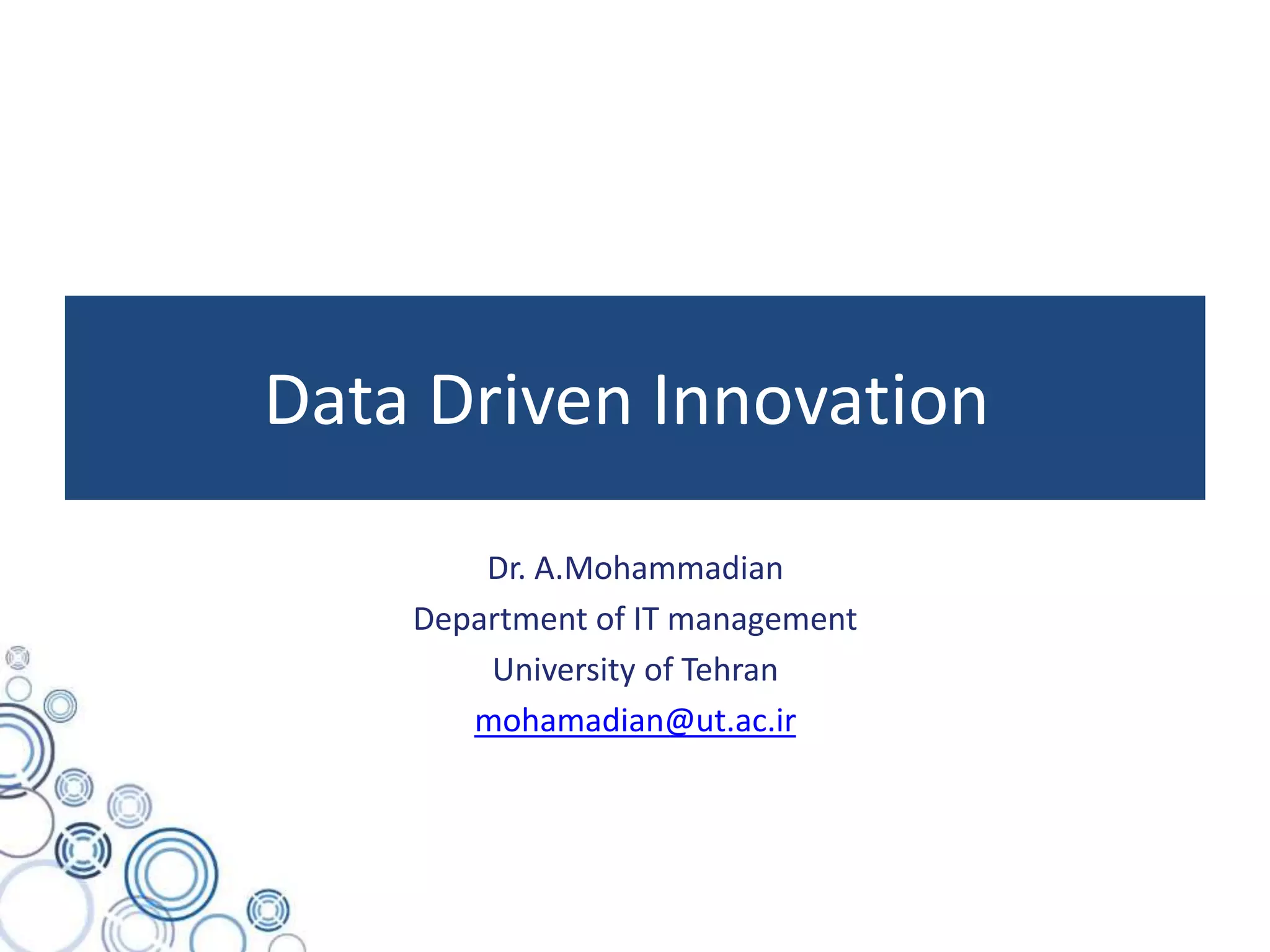 Data Driven Innovation

Dr. A.Mohammadian
Department of IT management
University of Tehran
mohamadian@ut.ac.ir